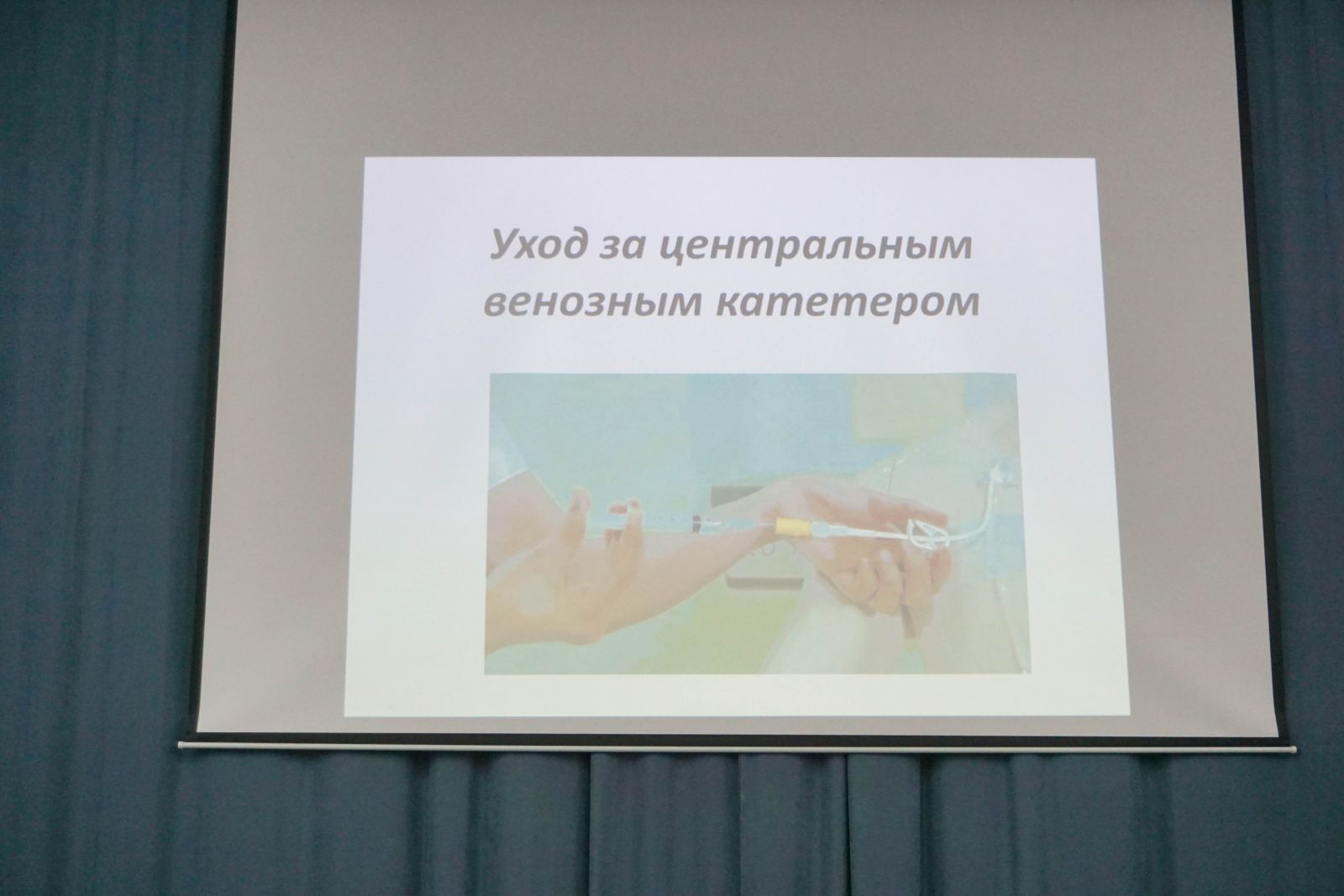 Уход за центральным венозным катетером